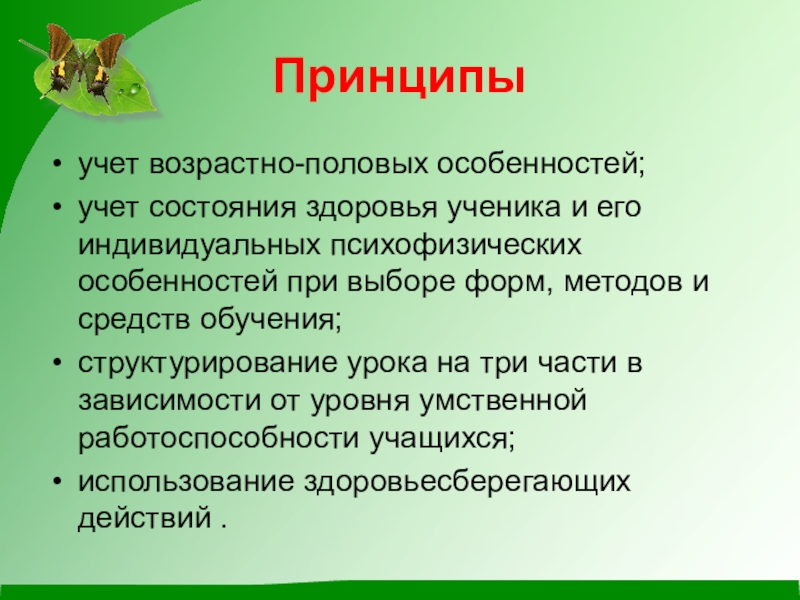 Принципы

• учет возрастно-половых особенностей;
• учет состояния здоровья ученика и его индивидуальных психофизических особенностей при выборе форм, методов и средств обучения;
• структурирование урока на три части в зависимости от уровня умственной работоспособности учащихся;
• использование здоровьесберегающих действий .